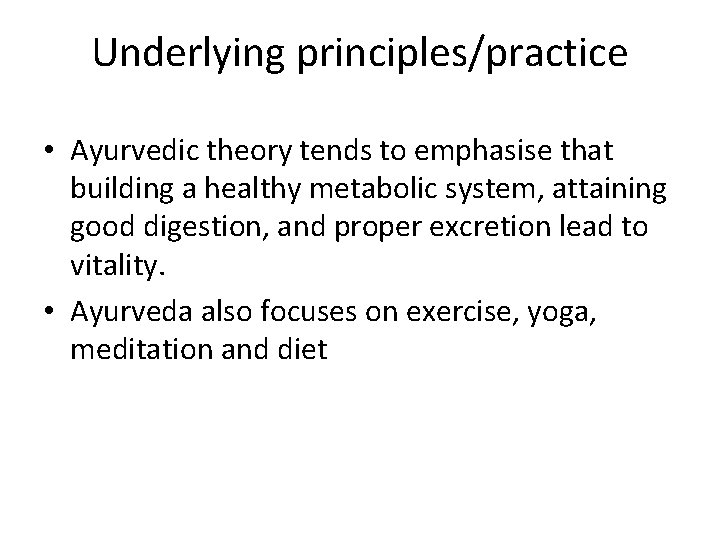 Underlying principles/practice

• Ayurvedic theory tends to emphasise that building a healthy metabolic system, attaining good digestion, and proper excretion lead to vitality.

• Ayurveda also focuses on exercise, yoga, meditation and diet